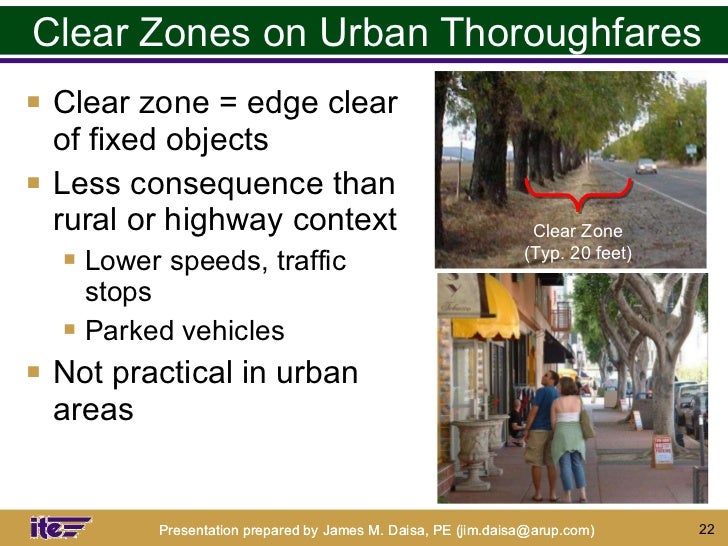 Clear Zones on Urban Thoroughfares

- Clear zone = edge clear of fixed objects
- Less consequence than rural or highway context
  - Lower speeds, traffic stops
  - Parked vehicles
- Not practical in urban areas

Clear Zone
(Typ. 20 feet)

ite

Presentation prepared by James M. Daisa, PE (jim.daisa@arup.com)

22